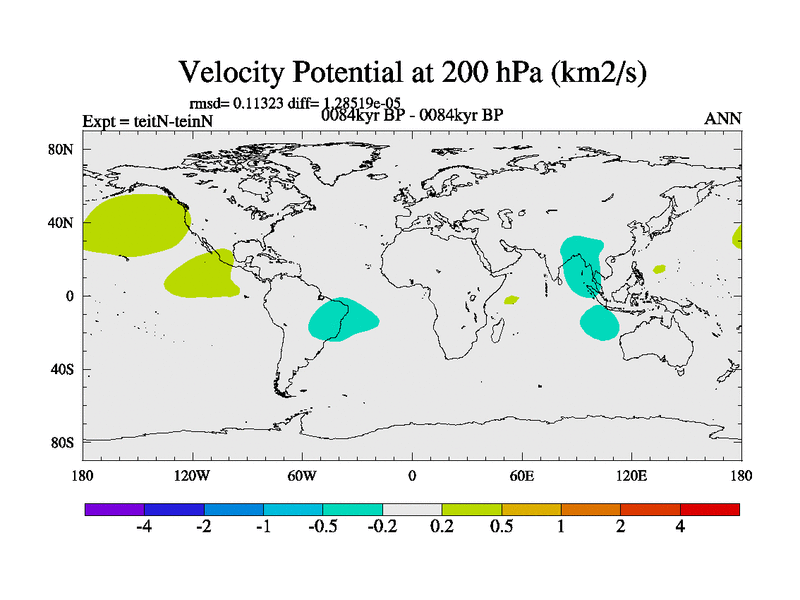 Velocity Potential at 200 hPa (km2/s)

rmsd= 0.11323 diff= 1.28519e-05
Expt = teitN-teinN
0084kyr BP - 0084kyr BP
ANN

80N
40N
0
40S
80S

180
120W
60W
0
60E
120E
180

-4
-2
-1
-0.5
-0.2
0.2
0.5
1
2
4